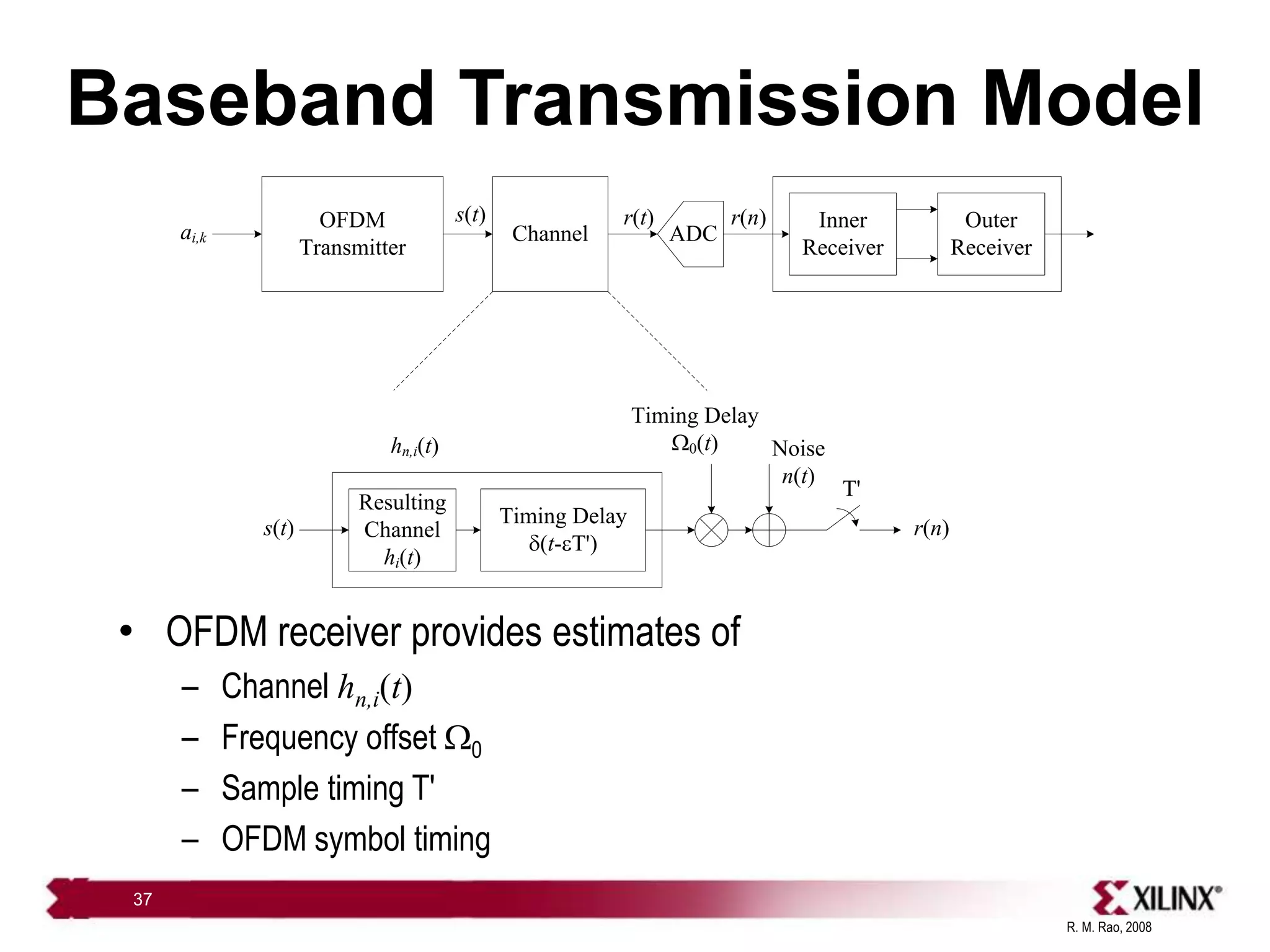 Baseband Transmission Model

$a_{i,k}$

OFDM Transmitter

$s(t)$

Channel

$r(t)$

ADC

$r(n)$

Inner Receiver

Outer Receiver

$h_{n,i}(t)$

Timing Delay $\Omega_0(t)$

Noise $n(t)$

T'

$s(t)$

Resulting Channel $h_i(t)$

Timing Delay $\delta(t-\varepsilon T')$

$r(n)$

• OFDM receiver provides estimates of

– Channel $h_{n,i}(t)$

– Frequency offset $\Omega_0$

– Sample timing T'

– OFDM symbol timing

37

XILINX®

R. M. Rao, 2008